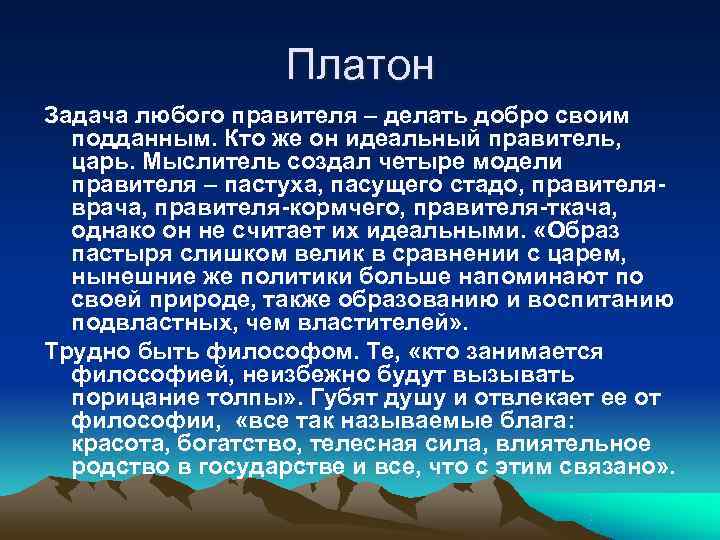 Платон

Задача любого правителя – делать добро своим подданным. Кто же он идеальный правитель, царь. Мыслитель создал четыре модели правителя – пастуха, пасущего стадо, правителя-врача, правителя-кормчего, правителя-ткача, однако он не считает их идеальными. «Образ пастыря слишком велик в сравнении с царем, нынешние же политики больше напоминают по своей природе, также образованию и воспитанию подвластных, чем властителей».

Трудно быть философом. Те, «кто занимается философией, неизбежно будут вызывать порицание толпы». Губят душу и отвлекает ее от философии, «все так называемые блага: красота, богатство, телесная сила, влиятельное родство в государстве и все, что с этим связано».